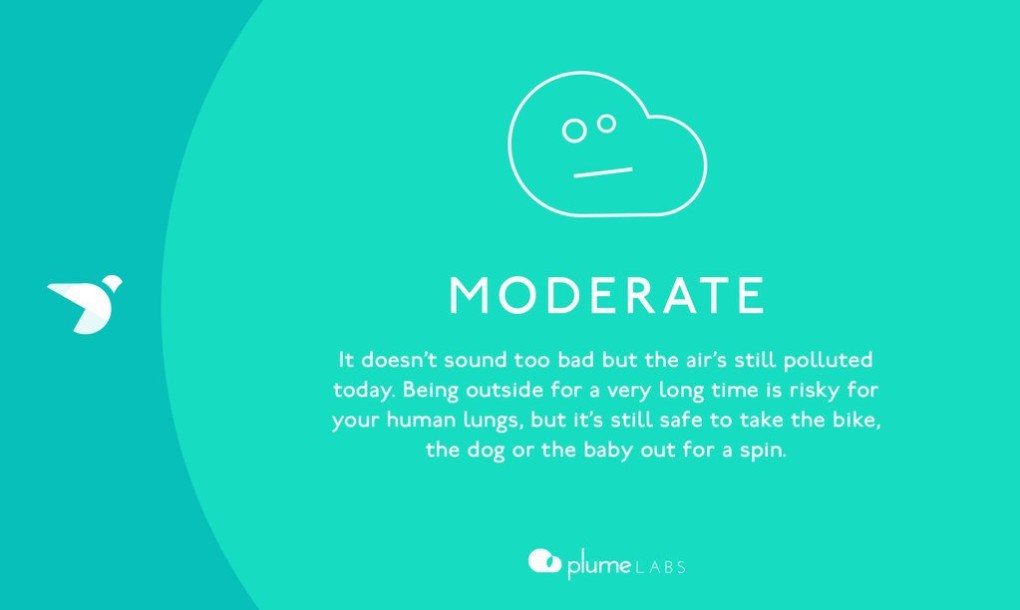 MODERATE

It doesn't sound too bad but the air's still polluted today. Being outside for a very long time is risky for your human lungs, but it's still safe to take the bike, the dog or the baby out for a spin.

plume LABS